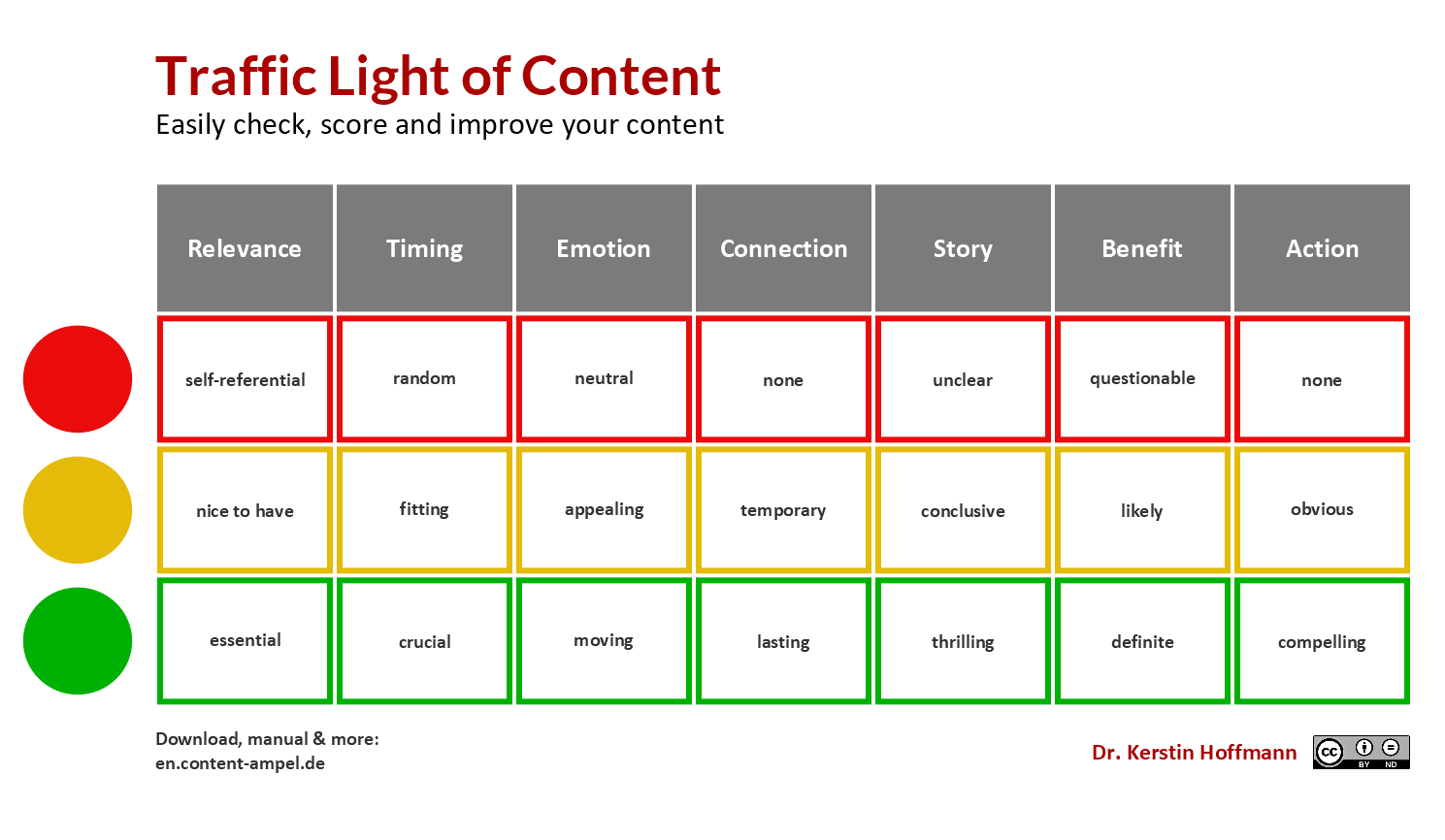 Traffic Light of Content
Easily check, score and improve your content

| Relevance | Timing | Emotion | Connection | Story | Benefit | Action |
|---|---|---|---|---|---|---|
| self-referential | random | neutral | none | unclear | questionable | none |
| nice to have | fitting | appealing | temporary | conclusive | likely | obvious |
| essential | crucial | moving | lasting | thrilling | definite | compelling |

Download, manual & more:
en.content-ampel.de

Dr. Kerstin Hoffmann

cc BY ND